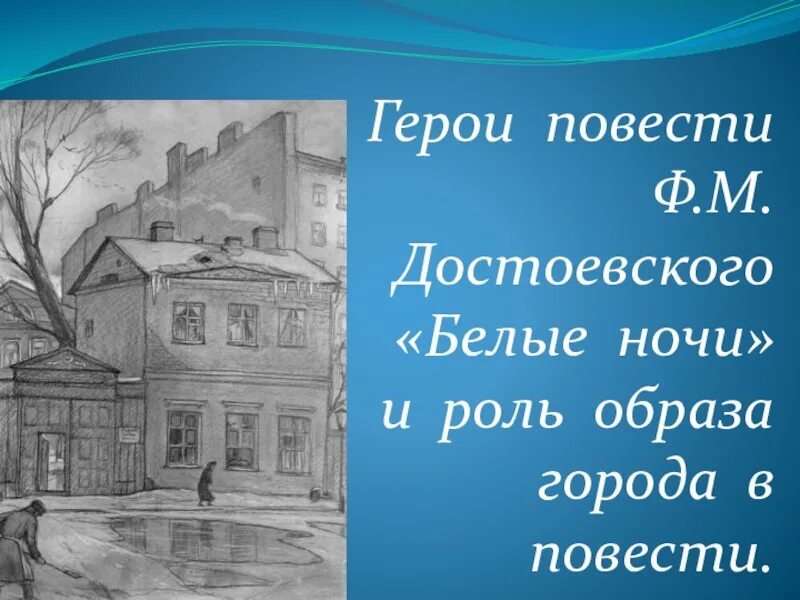 Герои повести Ф.М. Достоевского «Белые ночи» и роль образа города в повести.